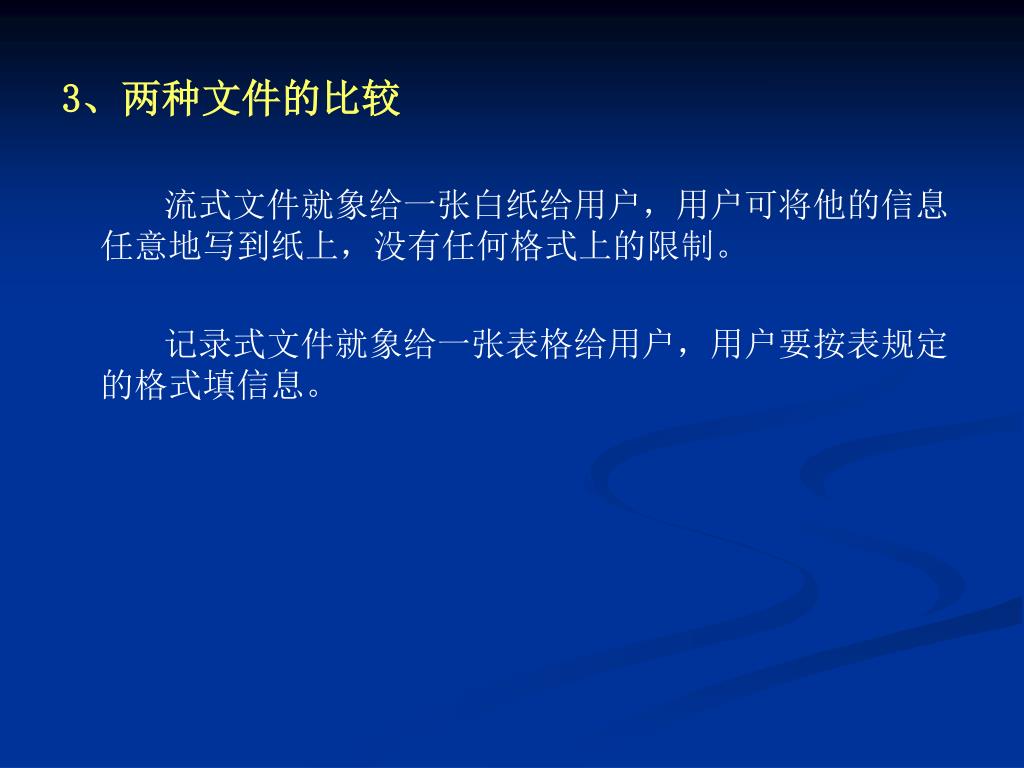 3、两种文件的比较

流式文件就象给一张白纸给用户，用户可将他的信息任意地写到纸上，没有任何格式上的限制。

记录式文件就象给一张表格给用户，用户要按表规定的格式填信息。